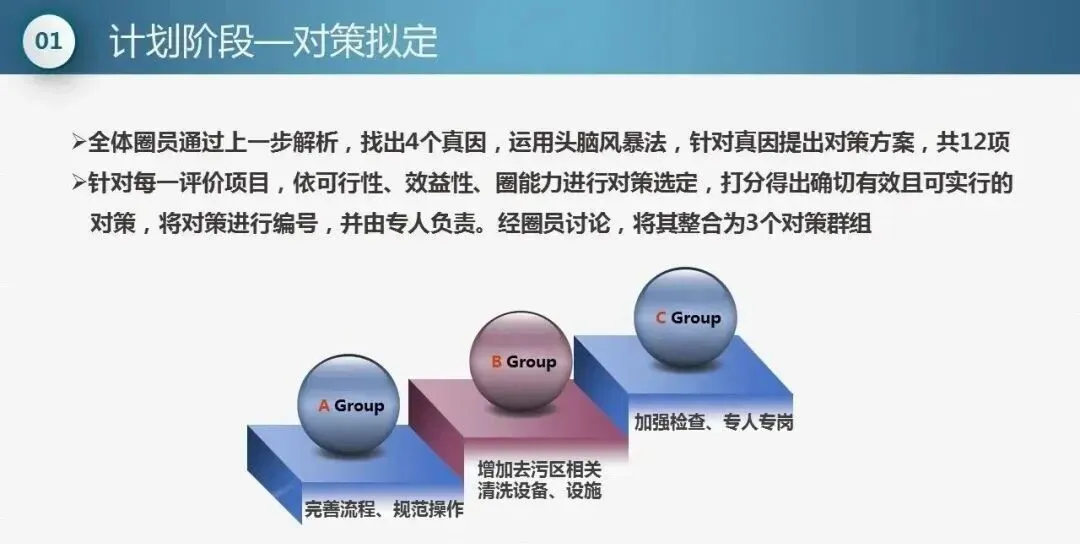 01 计划阶段—对策拟定

➢全体圈员通过上一步解析，找出4个真因，运用头脑风暴法，针对真因提出对策方案，共12项

➢针对每一评价项目，依可行性、效益性、圈能力进行对策选定，打分得出确切有效且可实行的对策，将对策进行编号，并由专人负责。经圈员讨论，将其整合为3个对策群组

A Group
完善流程、规范操作

B Group
增加去污区相关清洗设备、设施

C Group
加强检查、专人专岗